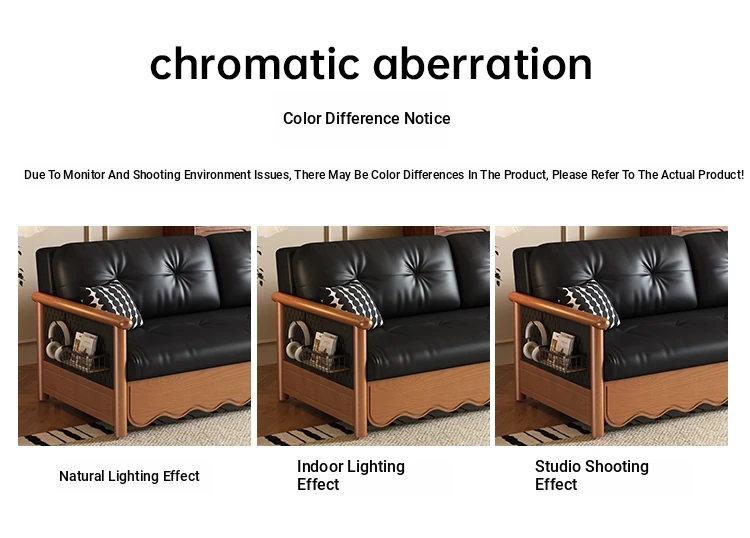 chromatic aberration

Color Difference Notice

Due To Monitor And Shooting Environment Issues, There May Be Color Differences In The Product, Please Refer To The Actual Product!

Natural Lighting Effect

Indoor Lighting Effect

Studio Shooting Effect